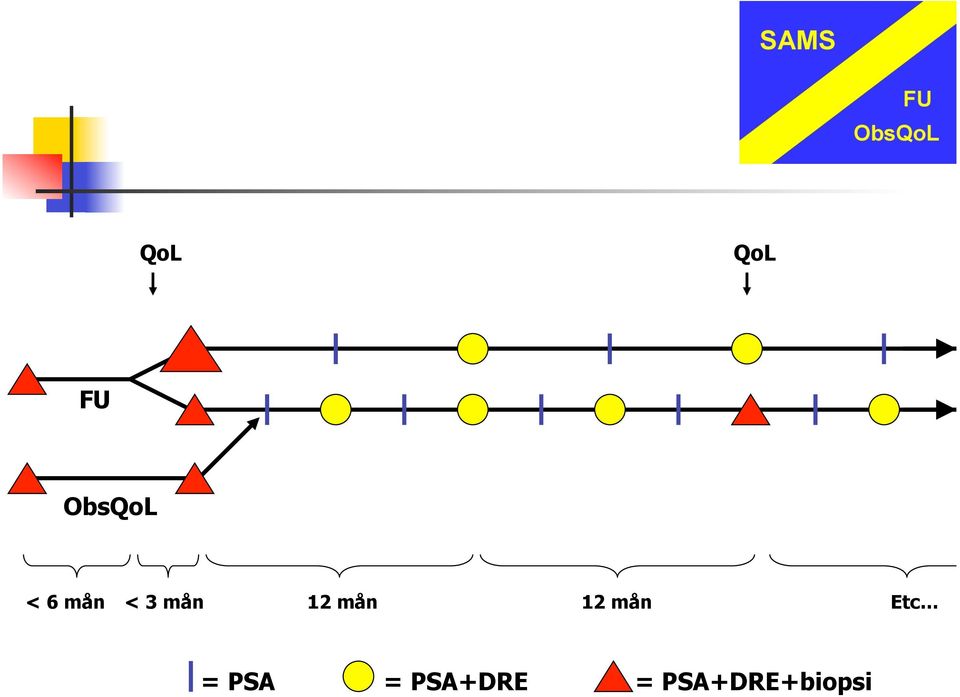 SAMS

FU

ObsQoL

QoL

QoL

FU

ObsQoL

< 6 mån

< 3 mån

12 mån

12 mån

Etc…

= PSA

= PSA+DRE

= PSA+DRE+biopsi